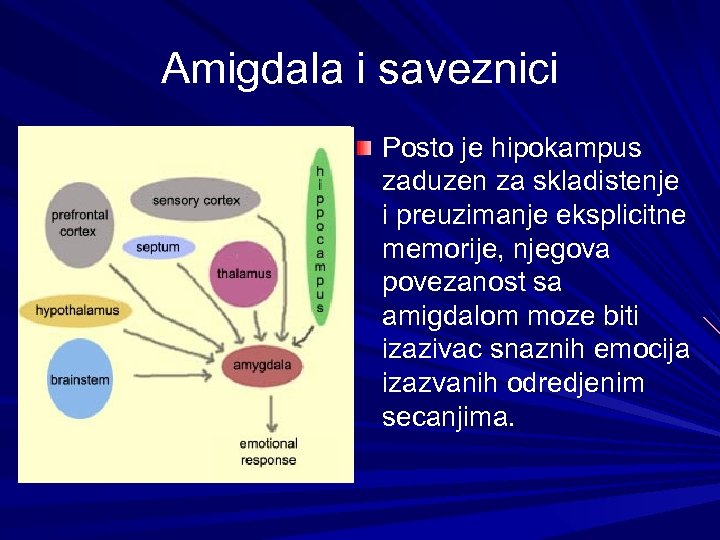 Amigdala i saveznici

prefrontal cortex

sensory cortex

septum

thalamus

hippocampus

hypothalamus

brainstem

amygdala

emotional response

Posto je hipokampus zaduzen za skladistenje i preuzimanje eksplicitne memorije, njegova povezanost sa amigdalom moze biti izazivac snaznih emocija izazvanih odredjenim secanjima.